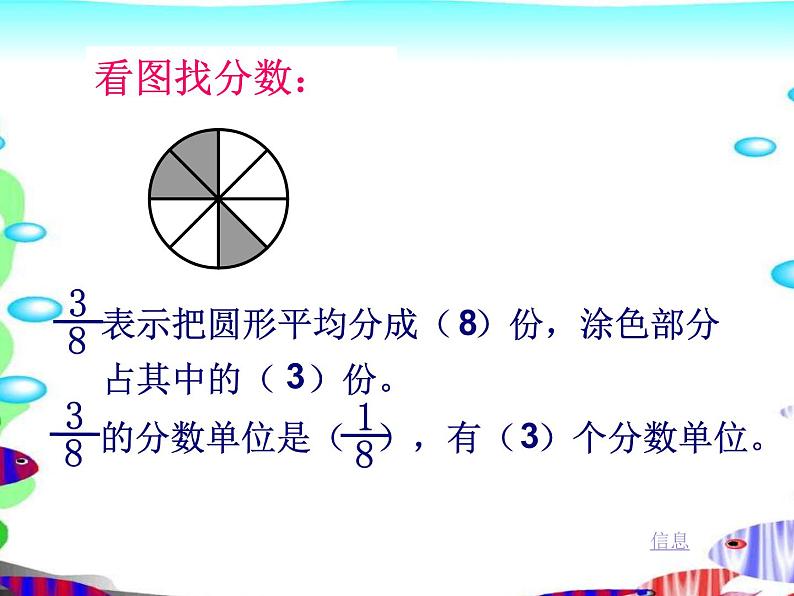 看图找分数：

$\frac{3}{8}$表示把圆形平均分成（8）份，涂色部分占其中的（3）份。

$\frac{3}{8}$的分数单位是（$\frac{1}{8}$），有（3）个分数单位。

信息